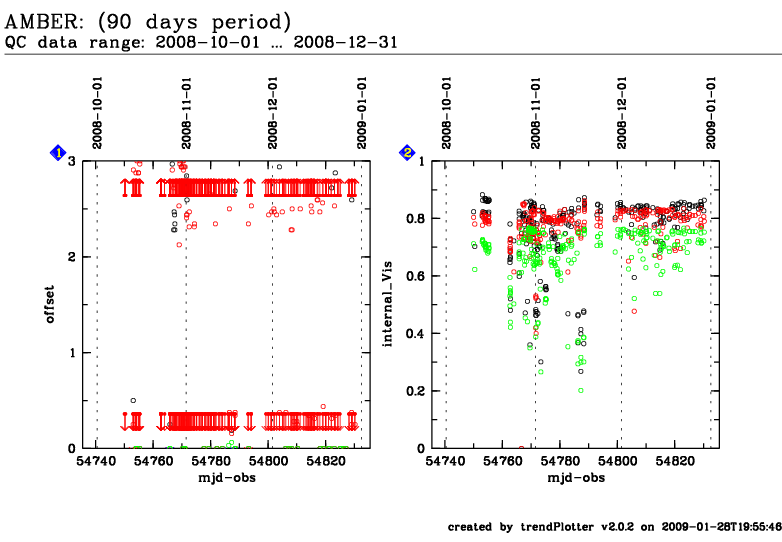 AMBER: (90 days period)
QC data range: 2008-10-01 ... 2008-12-31

1

2008-10-01
2008-11-01
2008-12-01
2009-01-01

3
2
1
0

offset

54740 54760 54780 54800 54820
mjd-obs

2

2008-10-01
2008-11-01
2008-12-01
2009-01-01

1
0.8
0.6
0.4
0.2
0

internal_Vis

54740 54760 54780 54800 54820
mjd-obs

created by trendPlotter v2.0.2 on 2009-01-28T19:55:46